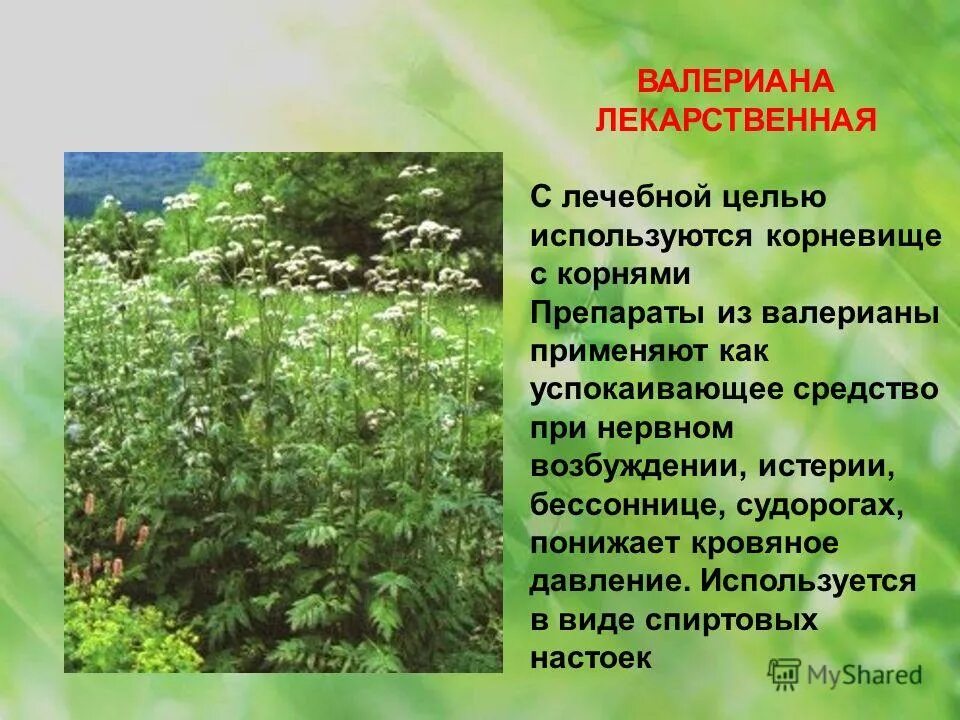 ВАЛЕРИАНА ЛЕКАРСТВЕННАЯ

С лечебной целью используются корневище с корнями
Препараты из валерианы применяют как успокаивающее средство при нервном возбуждении, истерии, бессоннице, судорогах, понижает кровяное давление. Используется в виде спиртовых настоек

MyShared